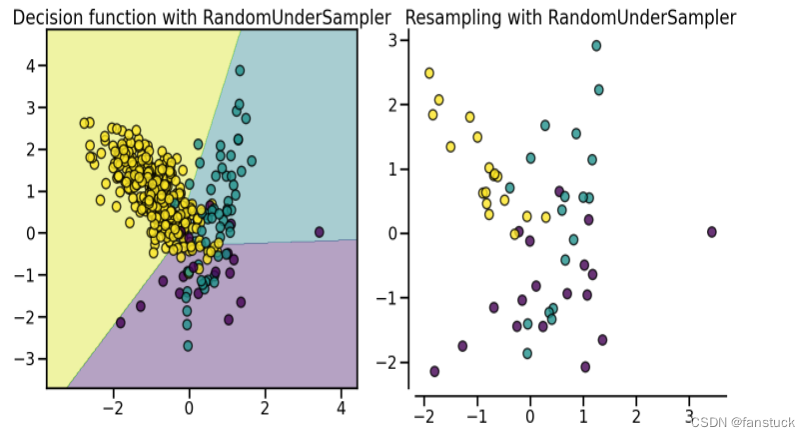 Decision function with RandomUnderSampler

4
3
2
1
0
−1
−2
−3

−2
0
2
4

Resampling with RandomUnderSampler

3
2
1
0
−1
−2

−2
−1
0
1
2
3

CSDN @fanstuck